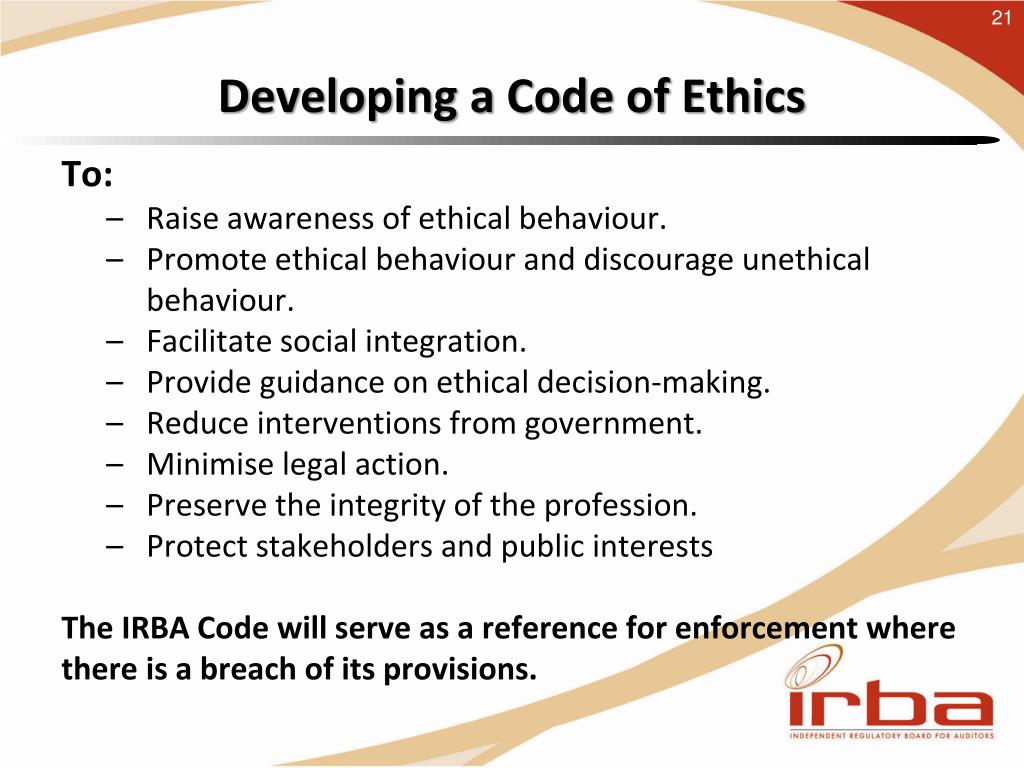 21

Developing a Code of Ethics

To:

– Raise awareness of ethical behaviour.
– Promote ethical behaviour and discourage unethical behaviour.
– Facilitate social integration.
– Provide guidance on ethical decision-making.
– Reduce interventions from government.
– Minimise legal action.
– Preserve the integrity of the profession.
– Protect stakeholders and public interests

The IRBA Code will serve as a reference for enforcement where there is a breach of its provisions.

irba
INDEPENDENT REGULATORY BOARD FOR AUDITORS